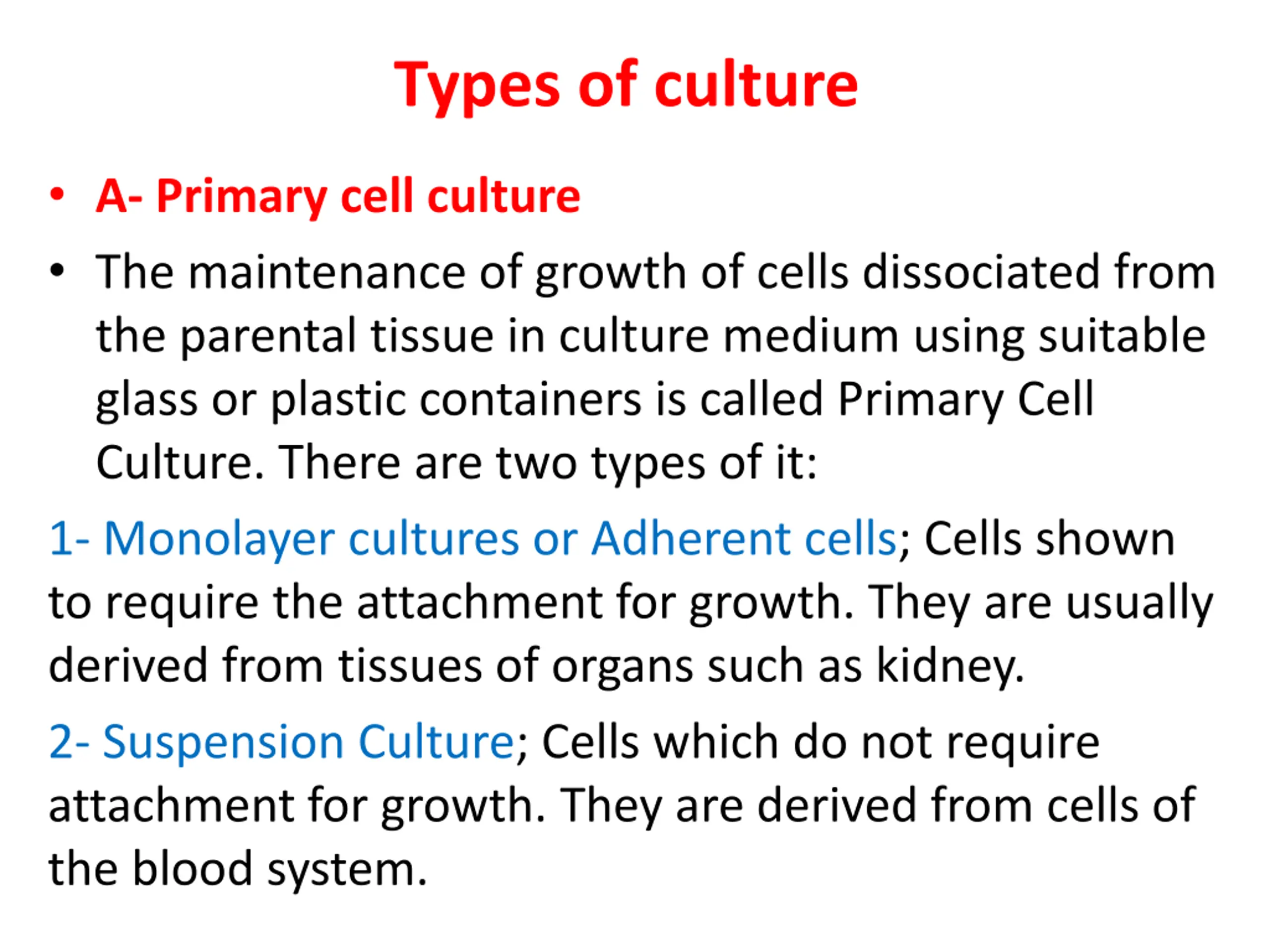 Types of culture

• A- Primary cell culture

• The maintenance of growth of cells dissociated from the parental tissue in culture medium using suitable glass or plastic containers is called Primary Cell Culture. There are two types of it:

1- Monolayer cultures or Adherent cells; Cells shown to require the attachment for growth. They are usually derived from tissues of organs such as kidney.

2- Suspension Culture; Cells which do not require attachment for growth. They are derived from cells of the blood system.